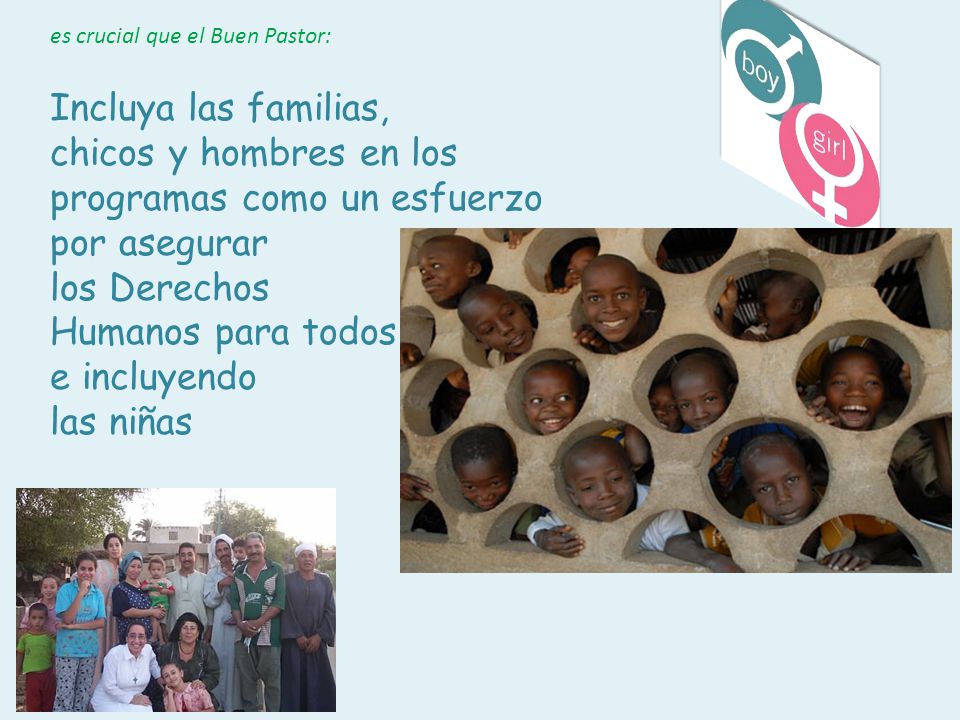 es crucial que el Buen Pastor:

Incluya las familias, chicos y hombres en los programas como un esfuerzo por asegurar los Derechos Humanos para todos e incluyendo las niñas

boy

girl